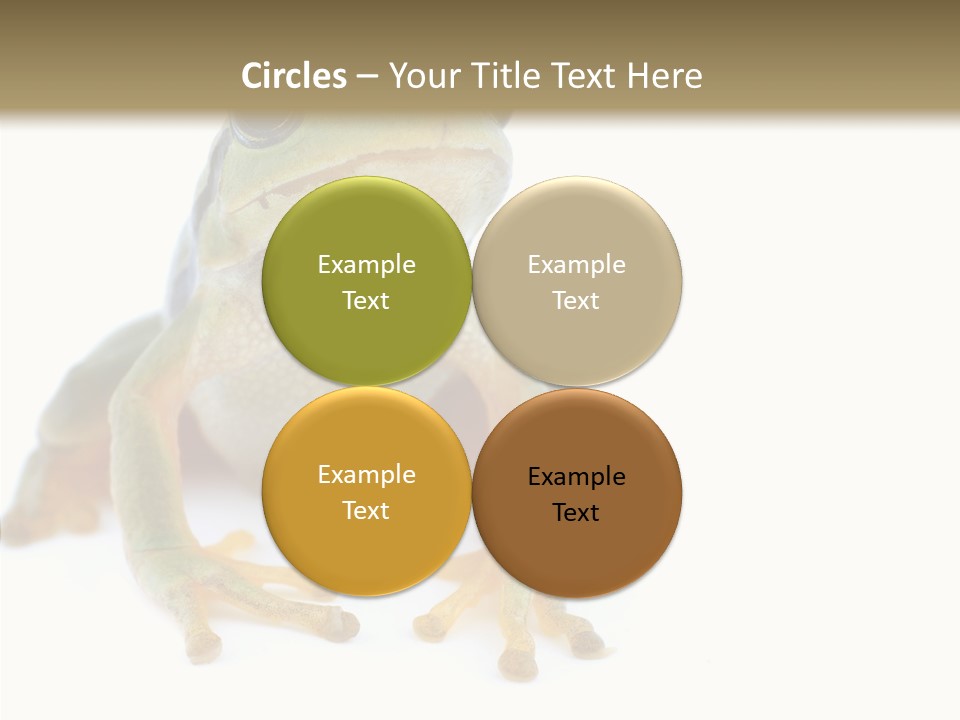 Circles – Your Title Text Here

Example Text

Example Text

Example Text

Example Text